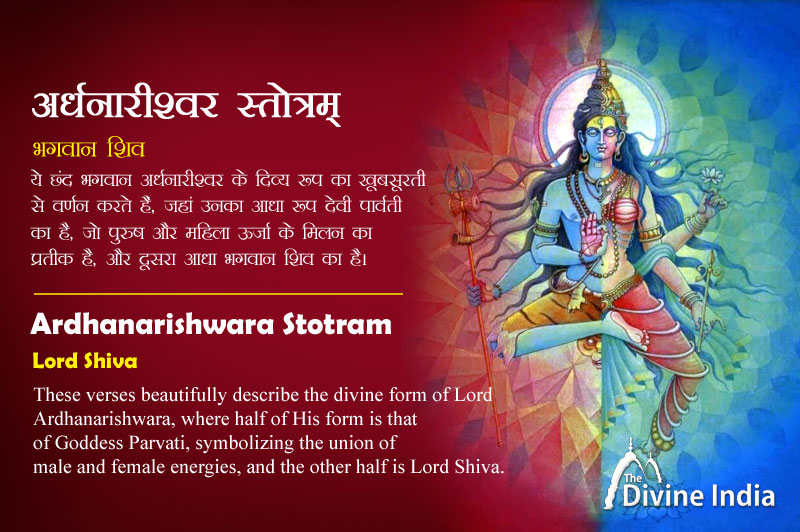 अर्धनारीश्वर स्तोत्रम्

भगवान शिव

ये छंद भगवान अर्धनारीश्वर के दिव्य रूप का खूबसूरती से वर्णन करते हैं, जहां उनका आधा रूप देवी पार्वती का है, जो पुरुष और महिला ऊर्जा के मिलन का प्रतीक है, और दूसरा आधा भगवान शिव का है।

Ardhanarishwara Stotram

Lord Shiva

These verses beautifully describe the divine form of Lord Ardhanarishwara, where half of His form is that of Goddess Parvati, symbolizing the union of male and female energies, and the other half is Lord Shiva.

The Divine India